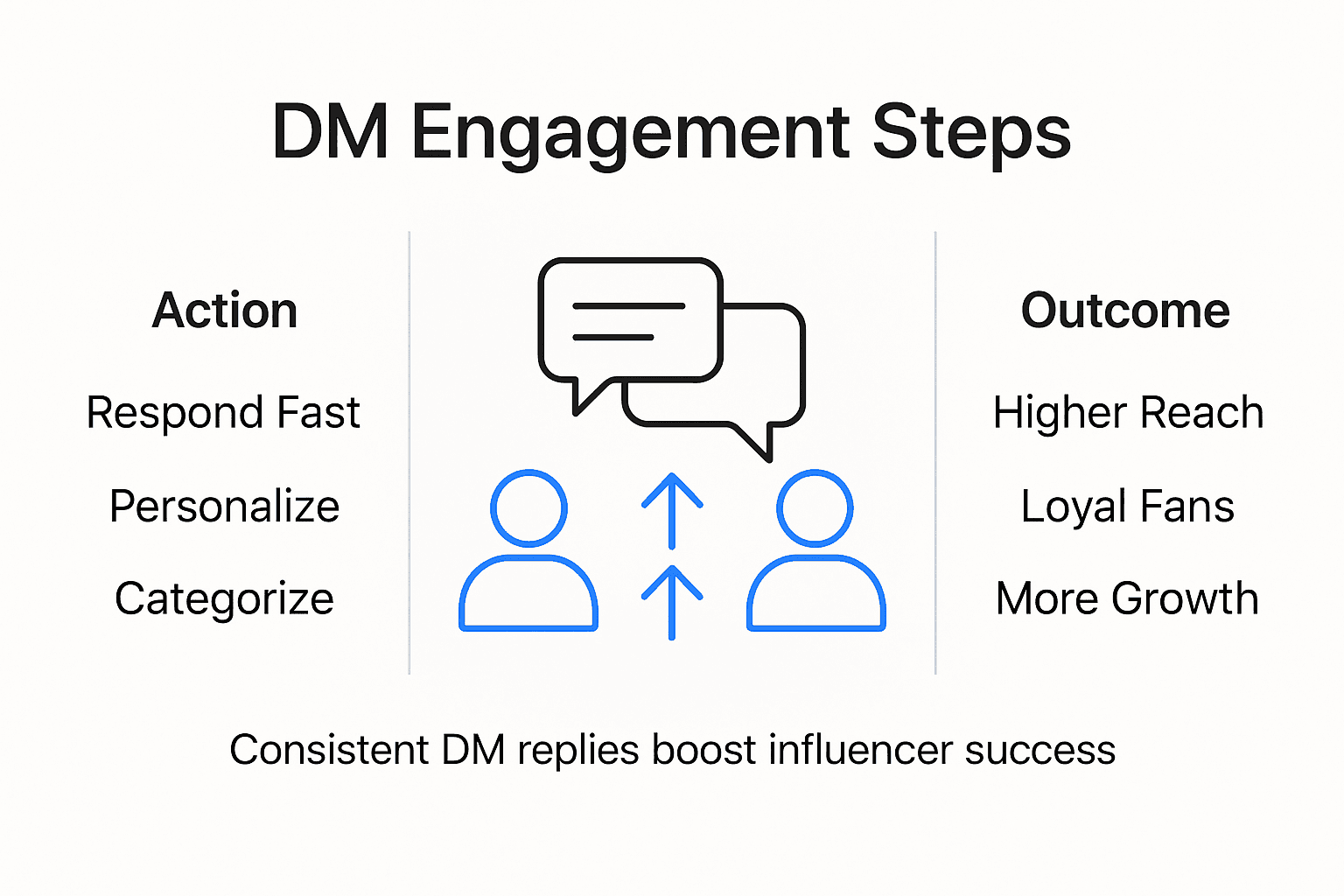 DM Engagement Steps

Action

Respond Fast

Personalize

Categorize

Outcome

Higher Reach

Loyal Fans

More Growth

Consistent DM replies boost influencer success